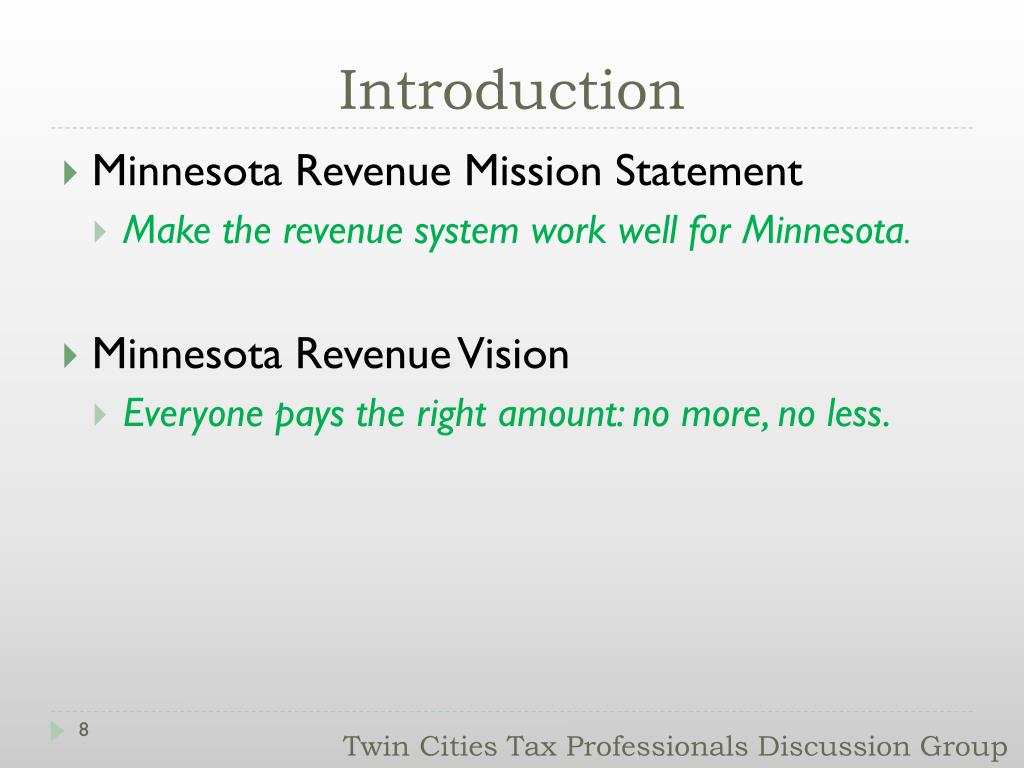 Introduction

Minnesota Revenue Mission Statement

Make the revenue system work well for Minnesota.

Minnesota Revenue Vision

Everyone pays the right amount: no more, no less.

8

Twin Cities Tax Professionals Discussion Group